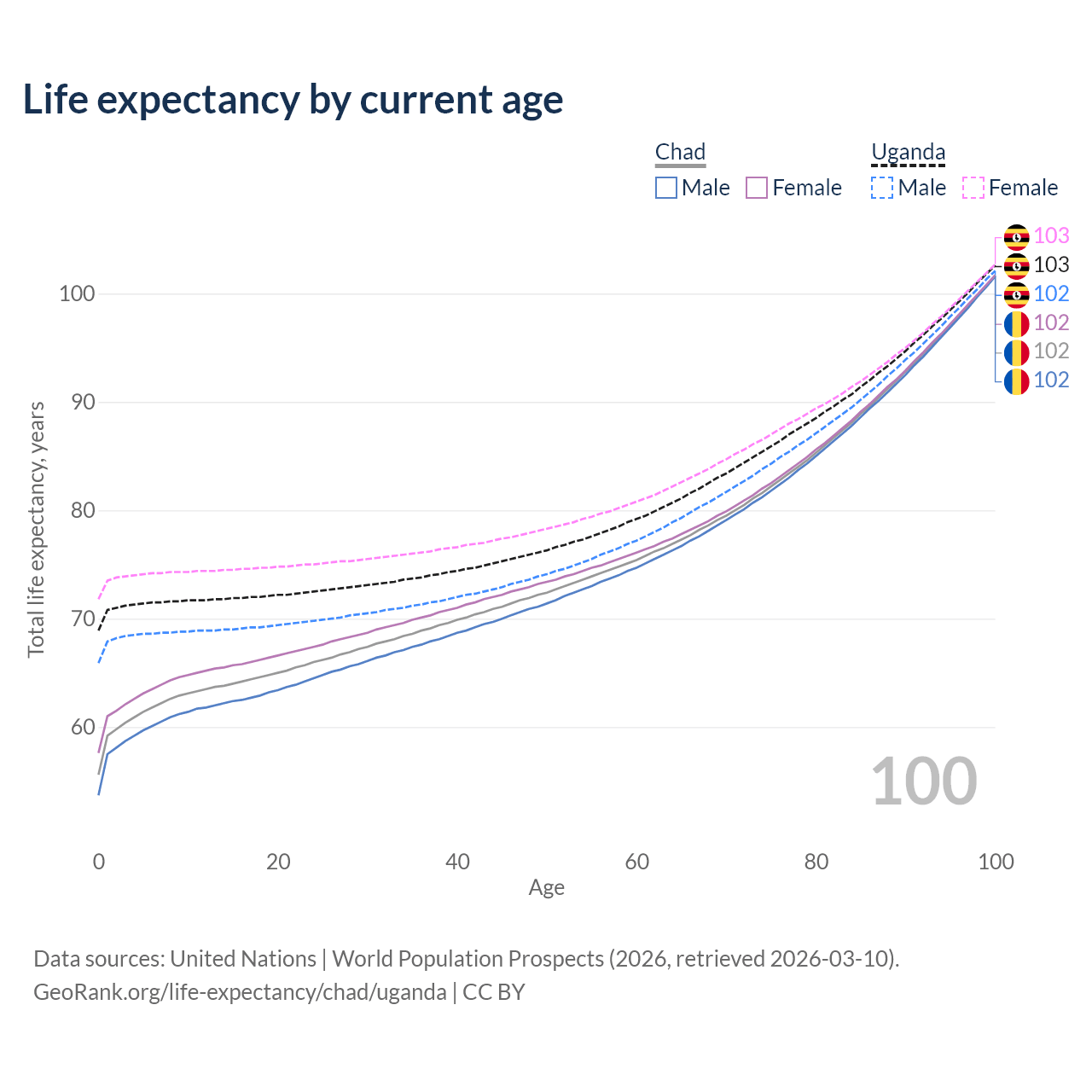 Life expectancy by current age

Chad
Male Female

Uganda
Male Female

103
103
102
102
102
102

100
90
80
70
60

Total life expectancy, years

100

0 20 40 60 80 100
Age

Data sources: United Nations | World Population Prospects (2026, retrieved 2026-03-10).
GeoRank.org/life-expectancy/chad/uganda | CC BY